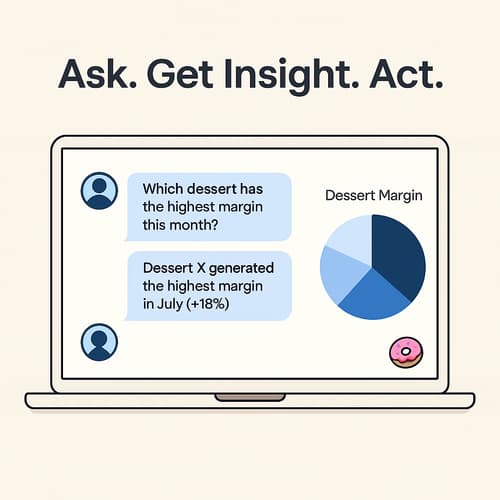 Ask. Get Insight. Act.

Which dessert has the highest margin this month?

Dessert X generated the highest margin in July (+18%)

Dessert Margin